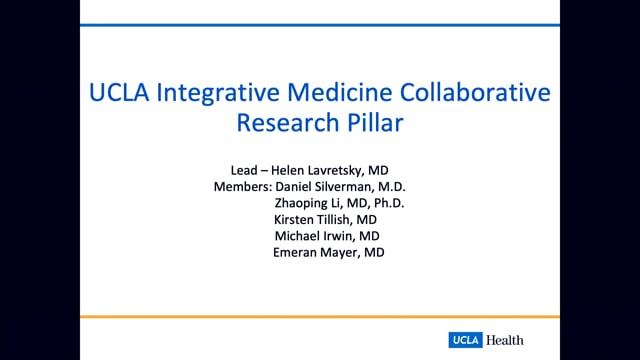 UCLA Integrative Medicine Collaborative Research Pillar

Lead – Helen Lavretsky, MD
Members: Daniel Silverman, M.D.
Zhaoping Li, MD, Ph.D.
Kirsten Tillish, MD
Michael Irwin, MD
Emeran Mayer, MD

UCLA Health